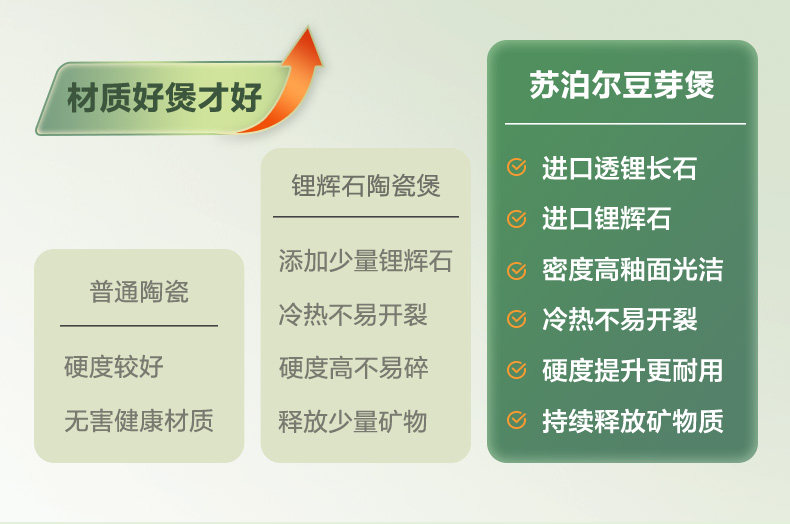 材质好煲才好

普通陶瓷

硬度较好

无害健康材质

锂辉石陶瓷煲

添加少量锂辉石

冷热不易开裂

硬度高不易碎

释放少量矿物

苏泊尔豆芽煲

进口透锂长石

进口锂辉石

密度高釉面光洁

冷热不易开裂

硬度提升更耐用

持续释放矿物质